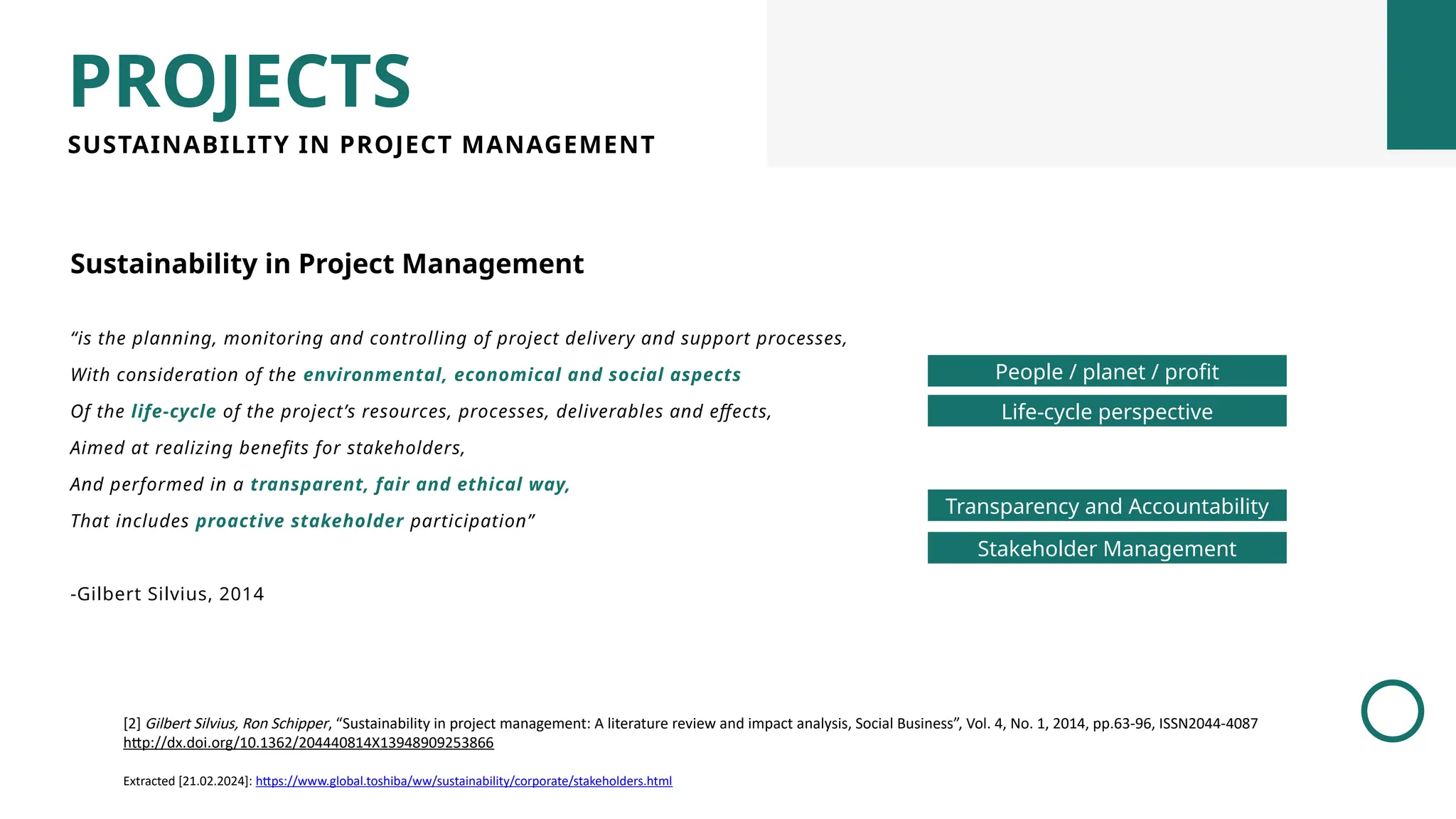 PROJECTS
SUSTAINABILITY IN PROJECT MANAGEMENT

Sustainability in Project Management

“is the planning, monitoring and controlling of project delivery and support processes,
With consideration of the environmental, economical and social aspects
Of the life-cycle of the project’s resources, processes, deliverables and effects,
Aimed at realizing benefits for stakeholders,
And performed in a transparent, fair and ethical way,
That includes proactive stakeholder participation”

-Gilbert Silvius, 2014

People / planet / profit
Life-cycle perspective

Transparency and Accountability
Stakeholder Management

[2] Gilbert Silvius, Ron Schipper, “Sustainability in project management: A literature review and impact analysis, Social Business”, Vol. 4, No. 1, 2014, pp.63-96, ISSN2044-4087
http://dx.doi.org/10.1362/204440814X13948909253866

Extracted [21.02.2024]: https://www.global.toshiba/ww/sustainability/corporate/stakeholders.html